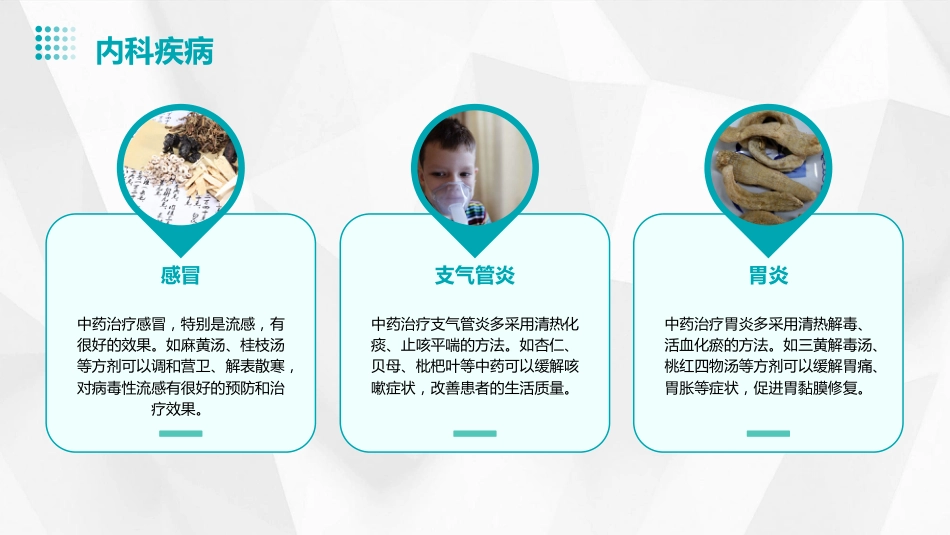 内科疾病

感冒

中药治疗感冒，特别是流感，有很好的效果。如麻黄汤、桂枝汤等方剂可以调和营卫、解表散寒，对病毒性流感有很好的预防和治疗效果。

支气管炎

中药治疗支气管炎多采用清热化痰、止咳平喘的方法。如杏仁、贝母、枇杷叶等中药可以缓解咳嗽症状，改善患者的生活质量。

胃炎

中药治疗胃炎多采用清热解毒、活血化瘀的方法。如三黄解毒汤、桃红四物汤等方剂可以缓解胃痛、胃胀等症状，促进胃黏膜修复。